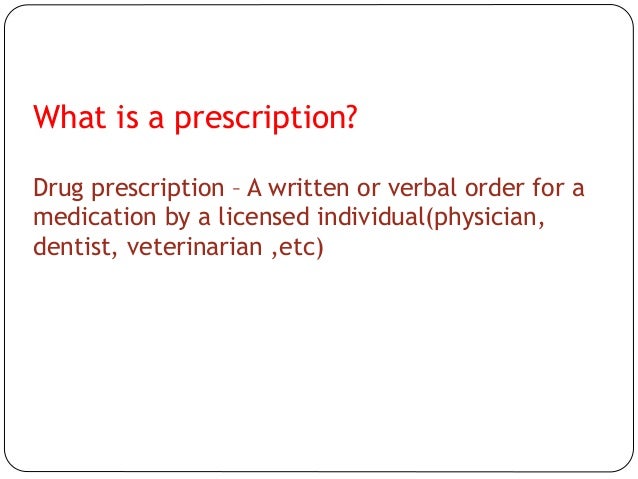 What is a prescription?

Drug prescription – A written or verbal order for a medication by a licensed individual(physician, dentist, veterinarian ,etc)